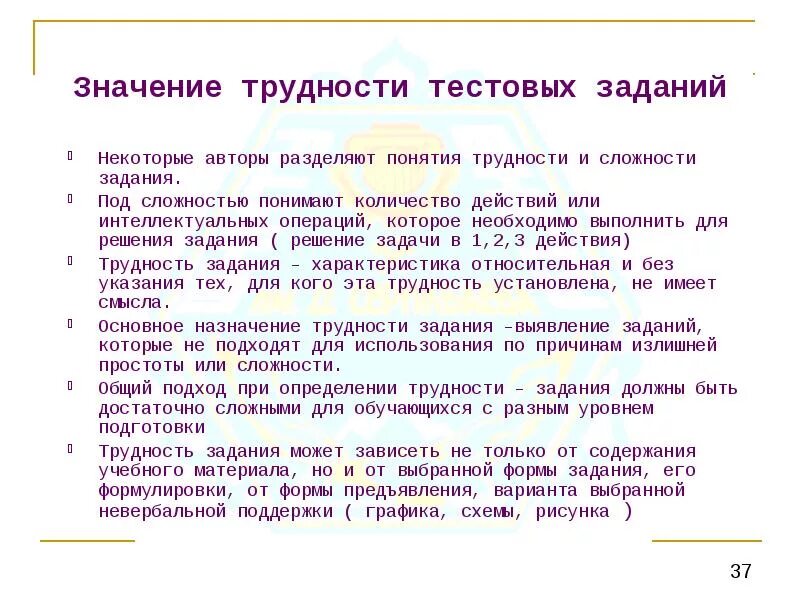 Значение трудности тестовых заданий

Некоторые авторы разделяют понятия трудности и сложности задания.

Под сложностью понимают количество действий или интеллектуальных операций, которое необходимо выполнить для решения задания ( решение задачи в 1,2,3 действия)

Трудность задания – характеристика относительная и без указания тех, для кого эта трудность установлена, не имеет смысла.

Основное назначение трудности задания –выявление заданий, которые не подходят для использования по причинам излишней простоты или сложности.

Общий подход при определении трудности – задания должны быть достаточно сложными для обучающихся с разным уровнем подготовки

Трудность задания может зависеть не только от содержания учебного материала, но и от выбранной формы задания, его формулировки, от формы предъявления, варианта выбранной невербальной поддержки ( графика, схемы, рисунка )

37